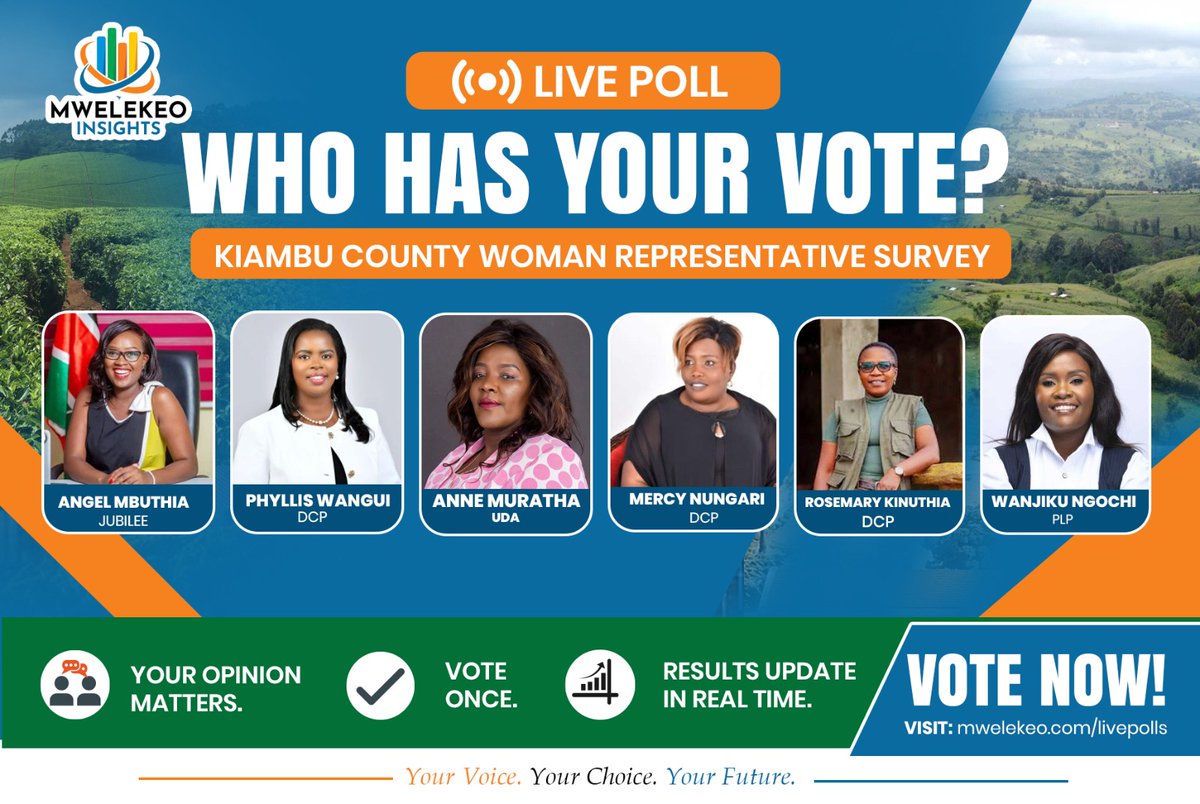 MWELEKEO INSIGHTS

LIVE POLL

WHO HAS YOUR VOTE?

KIAMBU COUNTY WOMAN REPRESENTATIVE SURVEY

ANGEL MBUTHIA
JUBILEE

PHYLLIS WANGUI
DCP

ANNE MURATHA
UDA

MERCY NUNGARI
DCP

ROSEMARY KINUTHIA
DCP

WANJIKU NGOCHI
PLP

YOUR OPINION MATTERS.

VOTE ONCE.

RESULTS UPDATE IN REAL TIME.

VOTE NOW!

VISIT: mwelekeo.com/livepolls

Your Voice. Your Choice. Your Future.